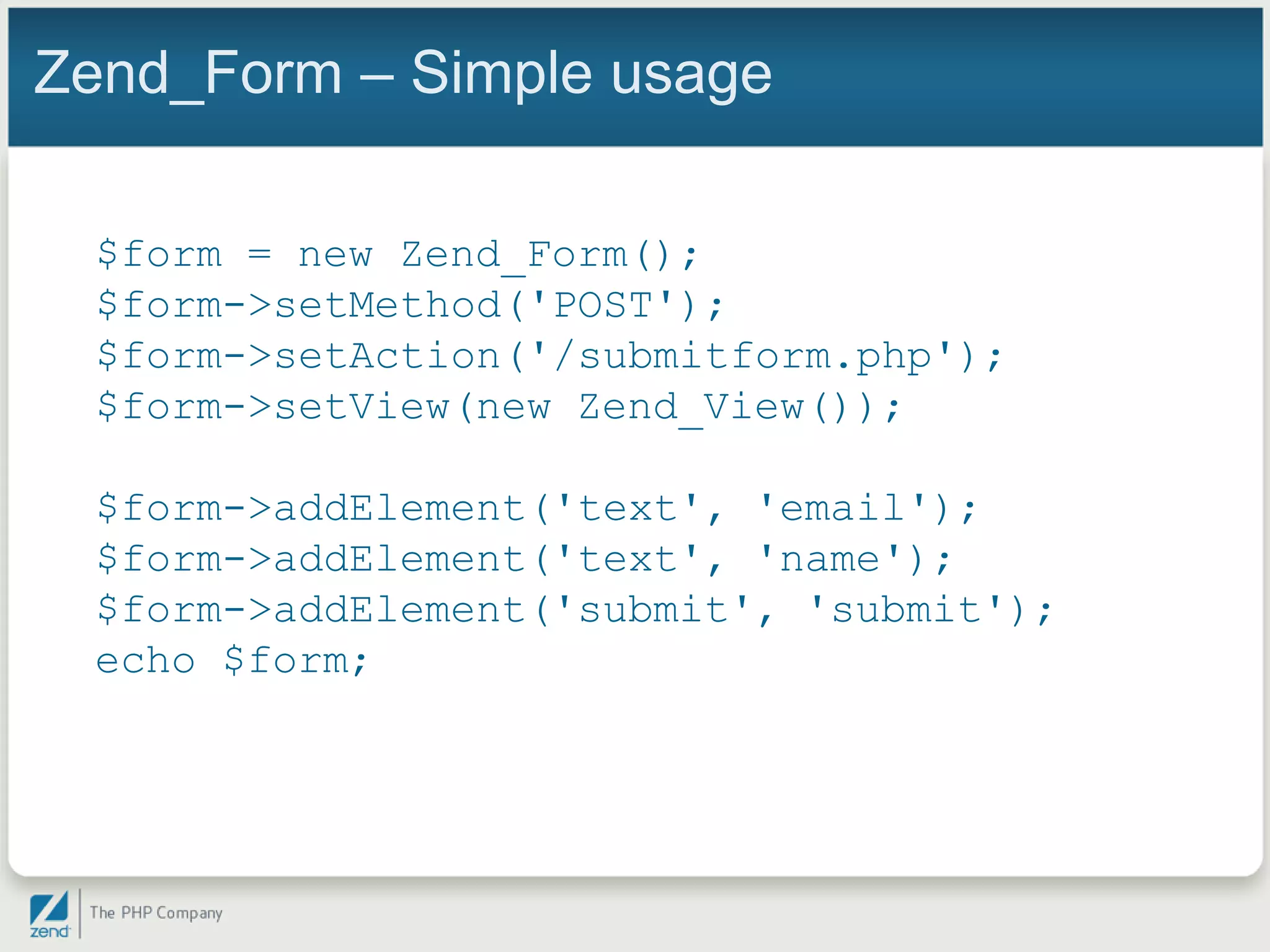 Zend_Form – Simple usage

$form = new Zend_Form();
$form->setMethod('POST');
$form->setAction('/submitform.php');
$form->setView(new Zend_View());

$form->addElement('text', 'email');
$form->addElement('text', 'name');
$form->addElement('submit', 'submit');
echo $form;

zend
The PHP Company